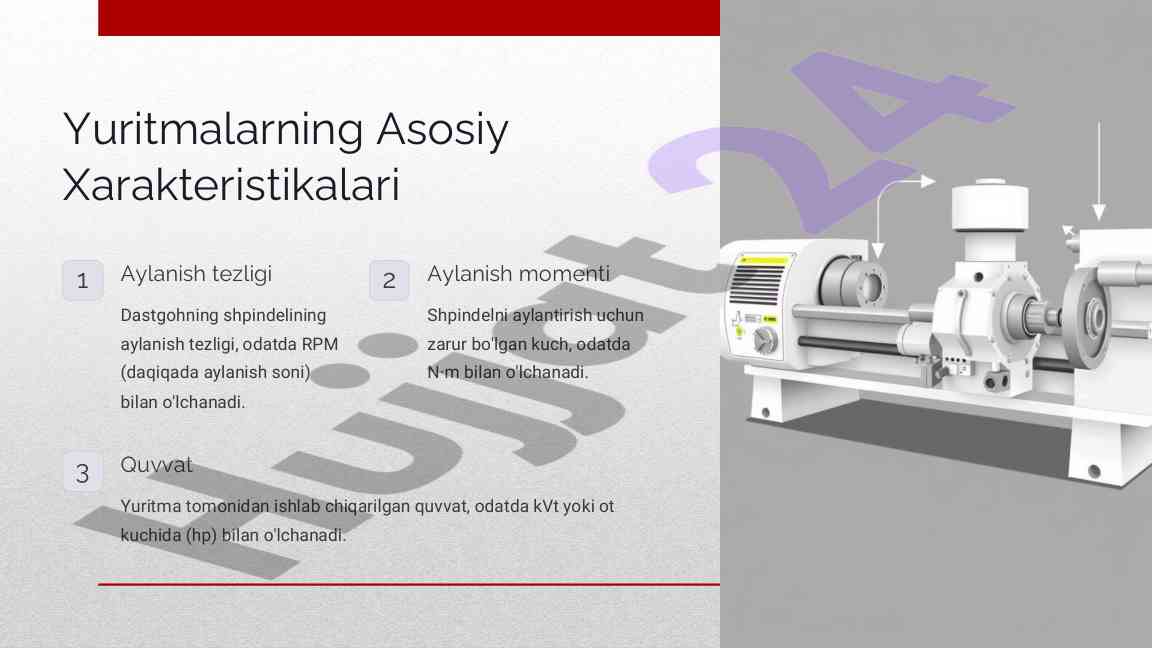 Yuritmalarning Asosiy Xarakteristikalari

1

Aylanish tezligi

Dastgohning shpindelining aylanish tezligi, odatda RPM (daqiqada aylanish soni) bilan o'lchanadi.

2

Aylanish momenti

Shpindelni aylantirish uchun zarur bo'lgan kuch, odatda N·m bilan o'lchanadi.

3

Quvvat

Yuritma tomonidan ishlab chiqarilgan quvvat, odatda kVt yoki ot kuchida (hp) bilan o'lchanadi.

Hujjat24